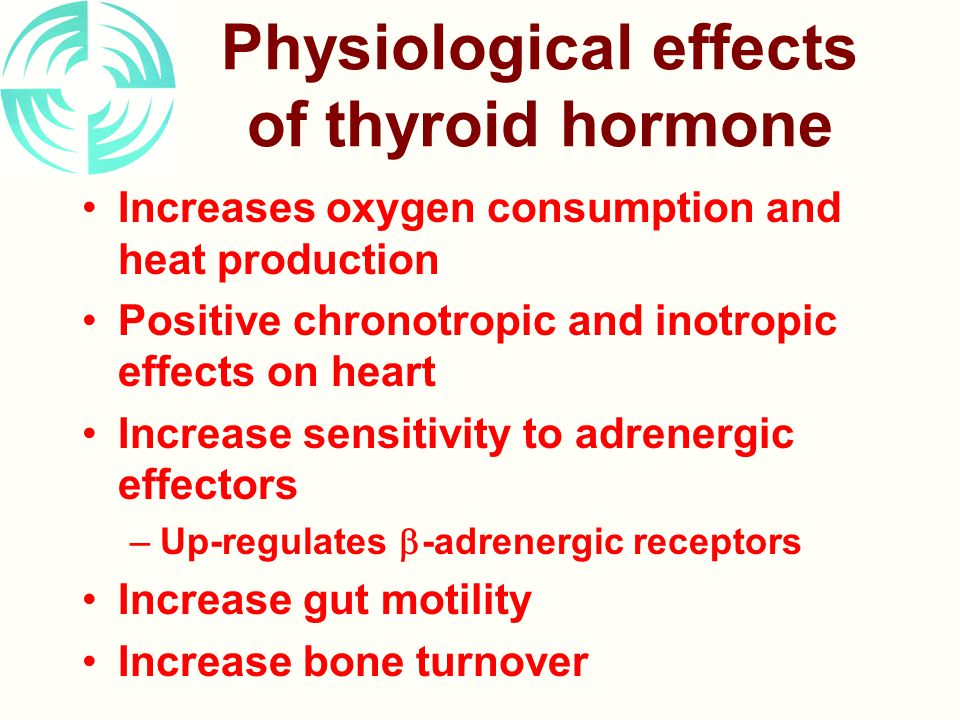 Physiological effects of thyroid hormone

• Increases oxygen consumption and heat production
• Positive chronotropic and inotropic effects on heart
• Increase sensitivity to adrenergic effectors
– Up-regulates $\beta$-adrenergic receptors
• Increase gut motility
• Increase bone turnover